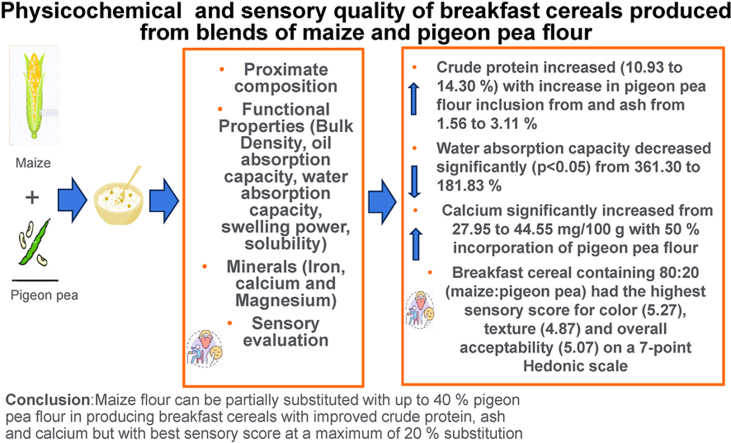 Physicochemical and sensory quality of breakfast cereals produced from blends of maize and pigeon pea flour

Maize

+

Pigeon pea

• Proximate composition
• Functional Properties (Bulk Density, oil absorption capacity, water absorption capacity, swelling power, solubility)
• Minerals (Iron, calcium and Magnesium)
• Sensory evaluation

• Crude protein increased (10.93 to 14.30 %) with increase in pigeon pea flour inclusion from and ash from 1.56 to 3.11 %
• Water absorption capacity decreased significantly (p<0.05) from 361.30 to 181.83 %
• Calcium significantly increased from 27.95 to 44.55 mg/100 g with 50 % incorporation of pigeon pea flour
• Breakfast cereal containing 80:20 (maize:pigeon pea) had the highest sensory score for color (5.27), texture (4.87) and overall acceptability (5.07) on a 7-point Hedonic scale

Conclusion:Maize flour can be partially substituted with up to 40 % pigeon pea flour in producing breakfast cereals with improved crude protein, ash and calcium but with best sensory score at a maximum of 20 % substitution